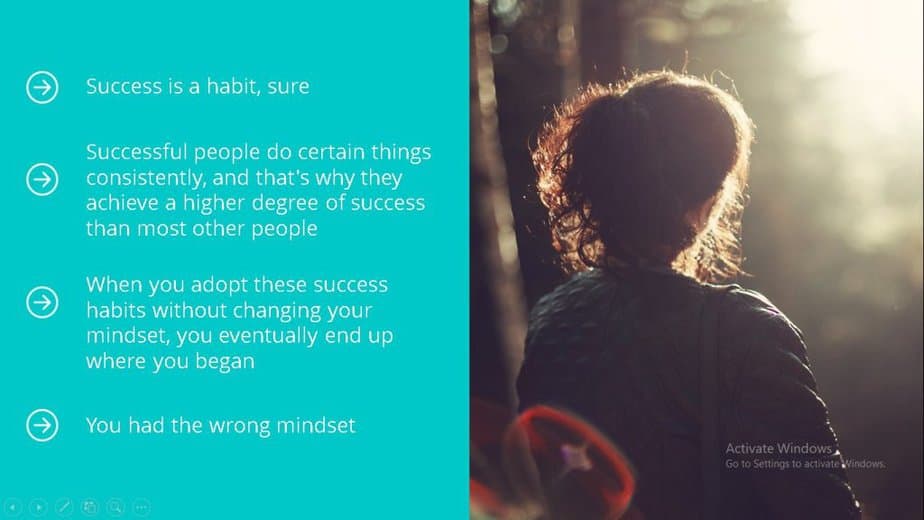 Success is a habit, sure

Successful people do certain things consistently, and that's why they achieve a higher degree of success than most other people

When you adopt these success habits without changing your mindset, you eventually end up where you began

You had the wrong mindset

Activate Windows
Go to Settings to activate Windows.